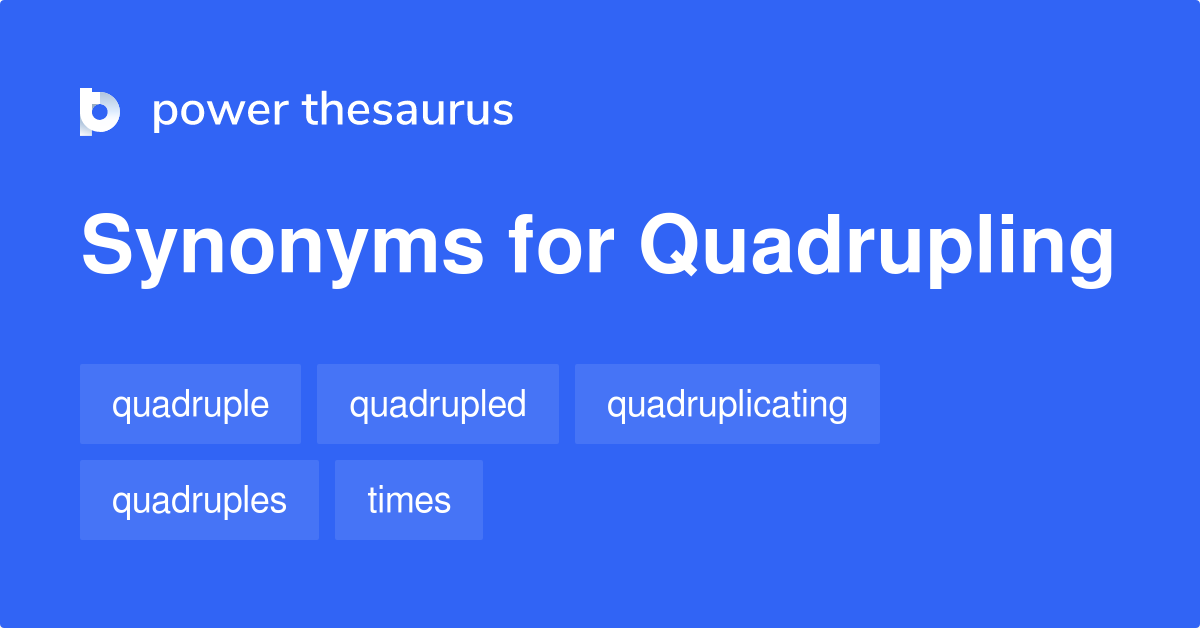 power thesaurus

Synonyms for Quadrupling

quadruple quadrupled quadruplicating

quadruples times